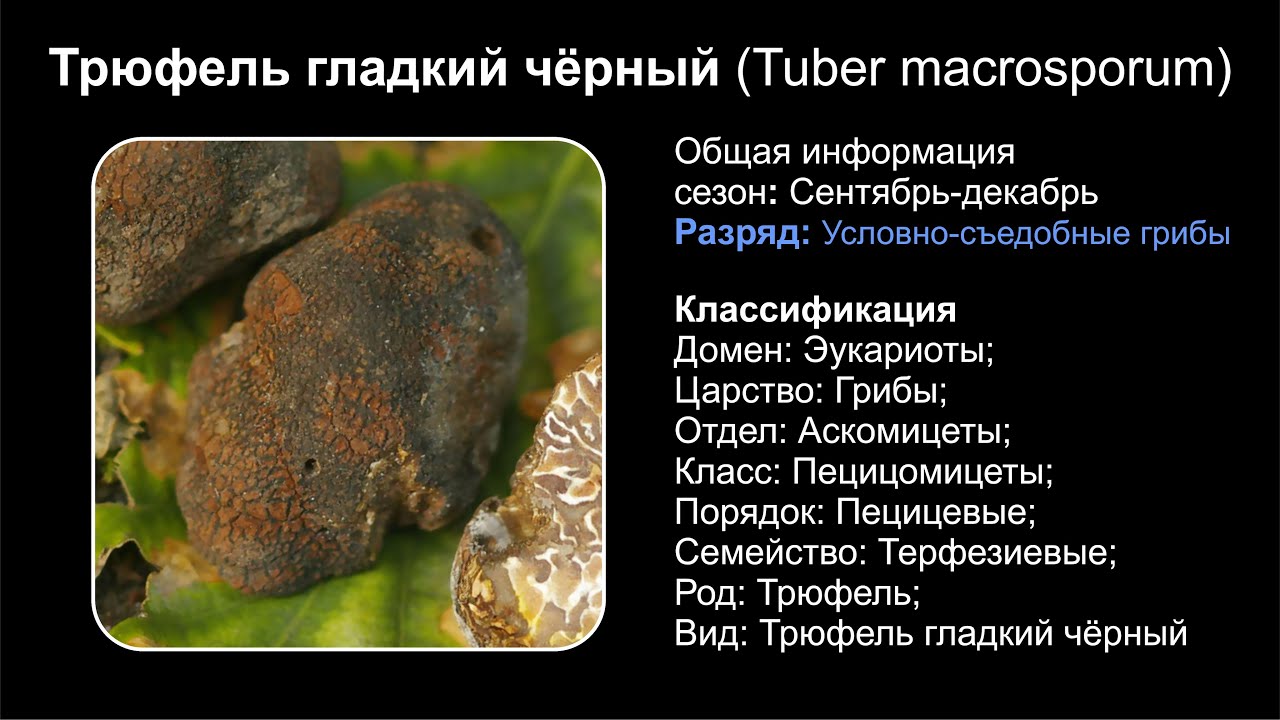 Трюфель гладкий чёрный (Tuber macrosporum)

Общая информация
сезон: Сентябрь-декабрь
Разряд: Условно-съедобные грибы

Классификация
Домен: Эукариоты;
Царство: Грибы;
Отдел: Аскомицеты;
Класс: Пецицомицеты;
Порядок: Пецицевые;
Семейство: Терфезиевые;
Род: Трюфель;
Вид: Трюфель гладкий чёрный